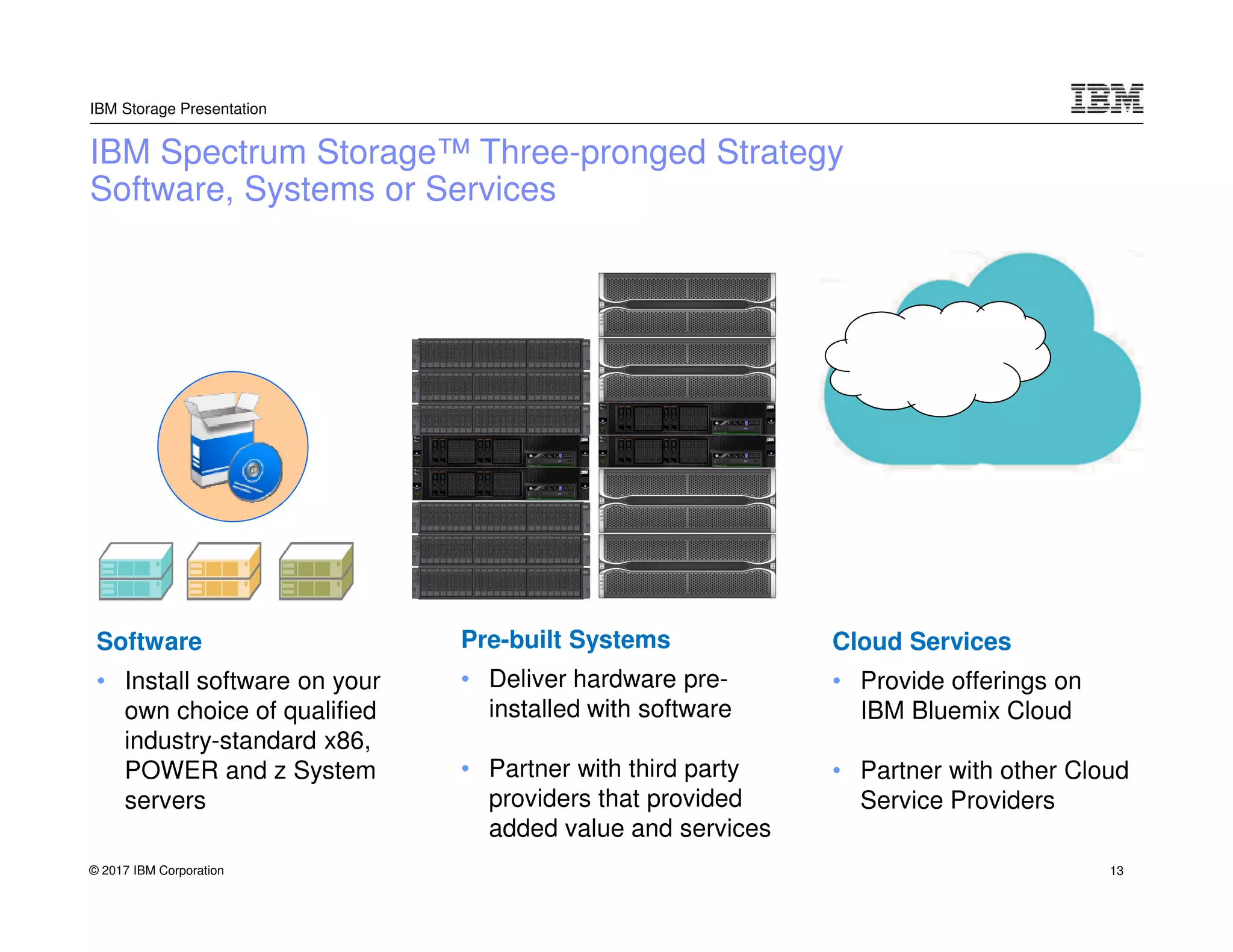 IBM Storage Presentation

IBM

IBM Spectrum Storage™ Three-pronged Strategy
Software, Systems or Services

Software

• Install software on your own choice of qualified industry-standard x86, POWER and z System servers

Pre-built Systems

• Deliver hardware pre-installed with software

• Partner with third party providers that provided added value and services

Cloud Services

• Provide offerings on IBM Bluemix Cloud

• Partner with other Cloud Service Providers

© 2017 IBM Corporation

13